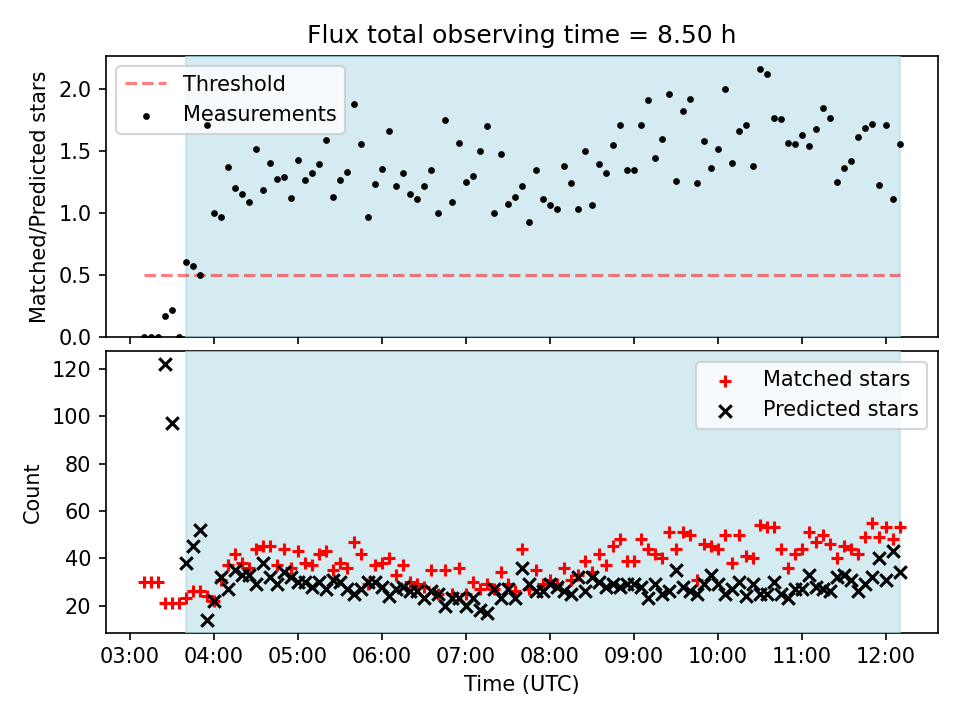 Flux total observing time = 8.50 h

Threshold
Measurements

Matched/Predicted stars

2.0
1.5
1.0
0.5
0.0

Matched stars
Predicted stars

Count

120
100
80
60
40
20

03:00 04:00 05:00 06:00 07:00 08:00 09:00 10:00 11:00 12:00

Time (UTC)